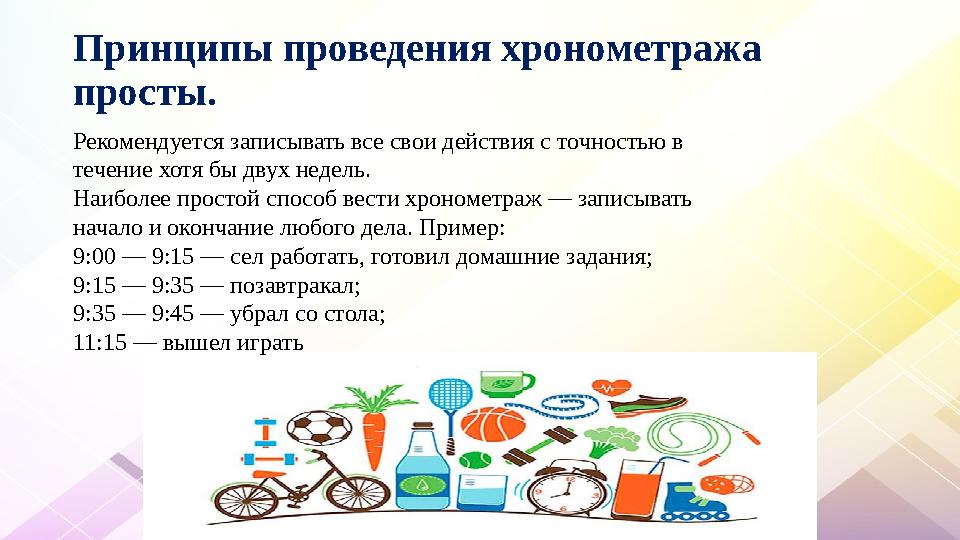 Принципы проведения хронометража просты.

Рекомендуется записывать все свои действия с точностью в течение хотя бы двух недель.
Наиболее простой способ вести хронометраж — записывать начало и окончание любого дела. Пример:
9:00 — 9:15 — сел работать, готовил домашние задания;
9:15 — 9:35 — позавтракал;
9:35 — 9:45 — убрал со стола;
11:15 — вышел играть